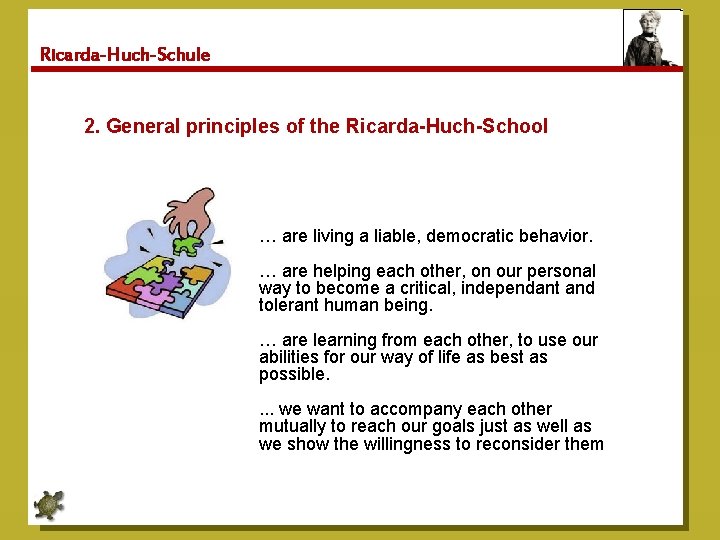 Ricarda-Huch-Schule

2. General principles of the Ricarda-Huch-School

… are living a liable, democratic behavior.

… are helping each other, on our personal way to become a critical, independant and tolerant human being.

… are learning from each other, to use our abilities for our way of life as best as possible.

... we want to accompany each other mutually to reach our goals just as well as we show the willingness to reconsider them